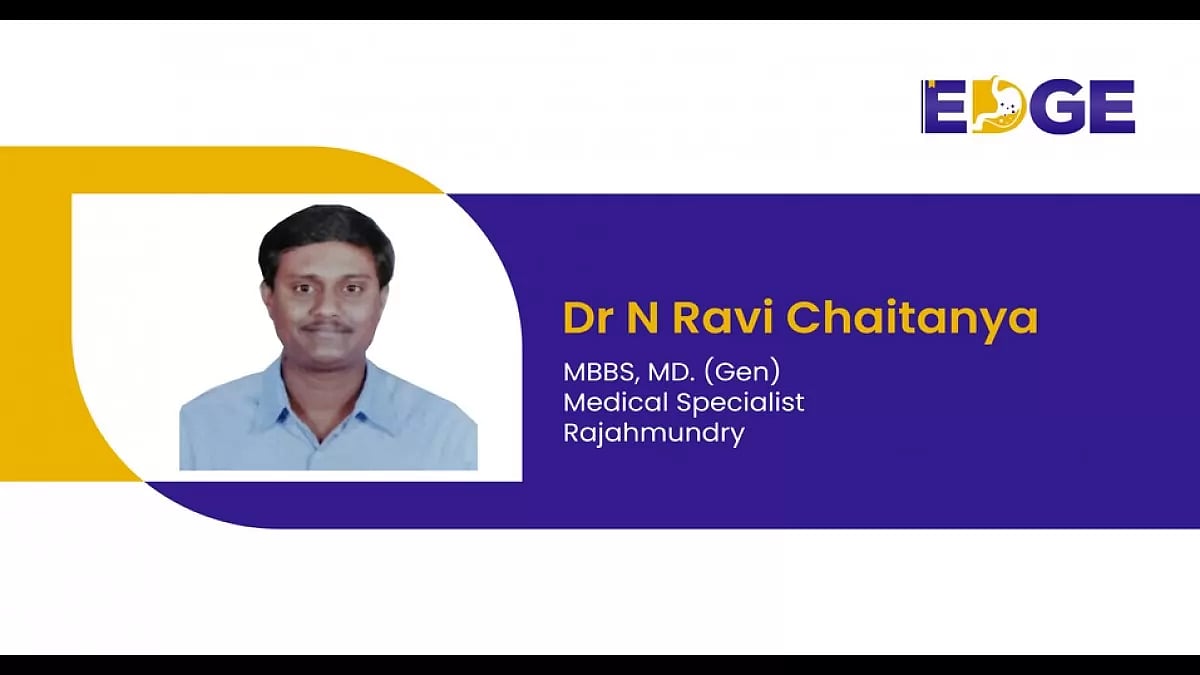 EDGE

Dr N Ravi Chaitanya

MBBS, MD. (Gen)
Medical Specialist
Rajahmundry